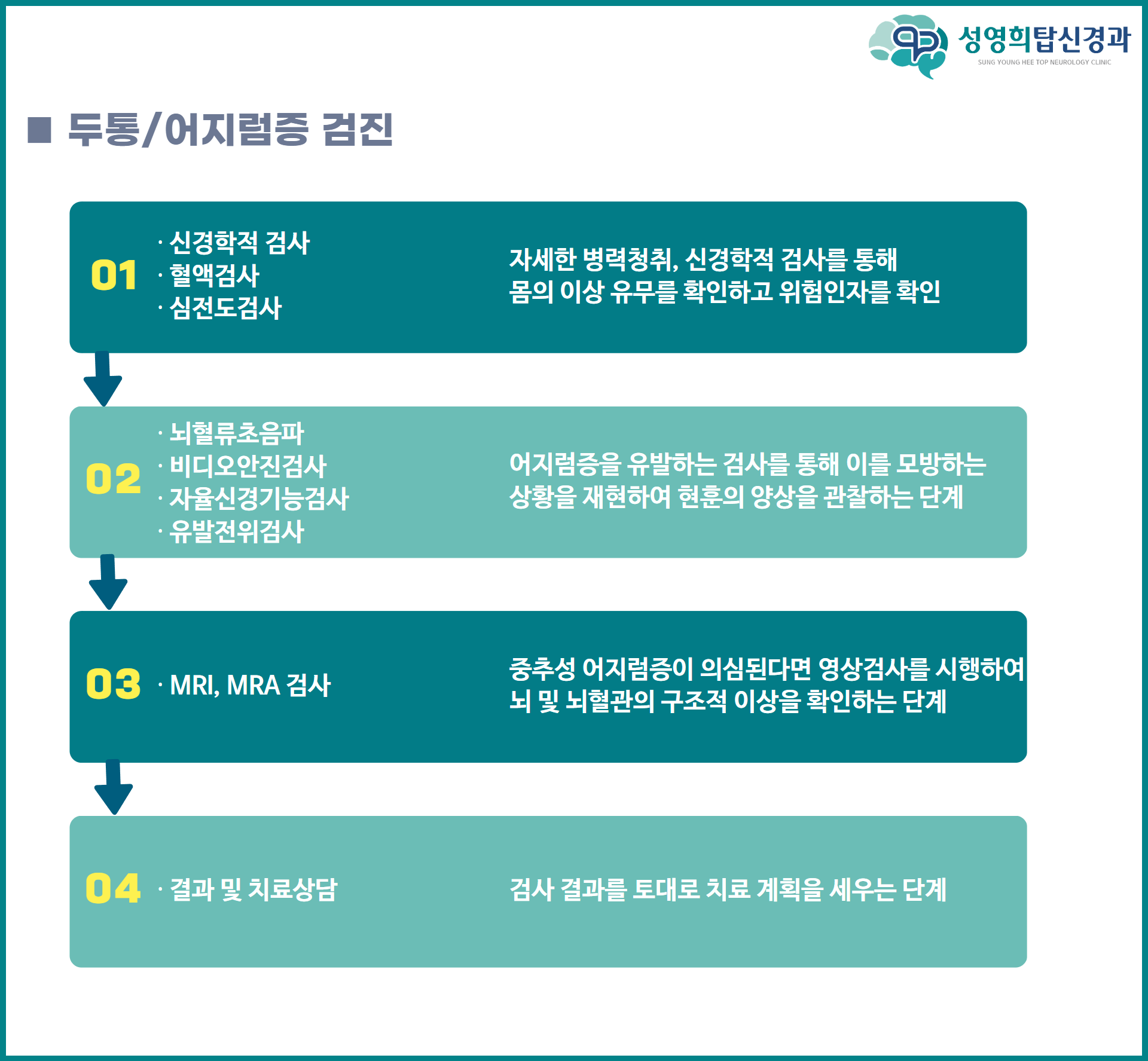 성영희탑신경과
SUNG YOUNG HEE TOP NEUROLOGY CLINIC

■ 두통/어지럼증 검진

01
· 신경학적 검사
· 혈액검사
· 심전도검사

자세한 병력청취, 신경학적 검사를 통해 몸의 이상 유무를 확인하고 위험인자를 확인

02
· 뇌혈류초음파
· 비디오안진검사
· 자율신경기능검사
· 유발전위검사

어지럼증을 유발하는 검사를 통해 이를 모방하는 상황을 재현하여 현훈의 양상을 관찰하는 단계

03
· MRI, MRA 검사

중추성 어지럼증이 의심된다면 영상검사를 시행하여 뇌 및 뇌혈관의 구조적 이상을 확인하는 단계

04
· 결과 및 치료상담

검사 결과를 토대로 치료 계획을 세우는 단계